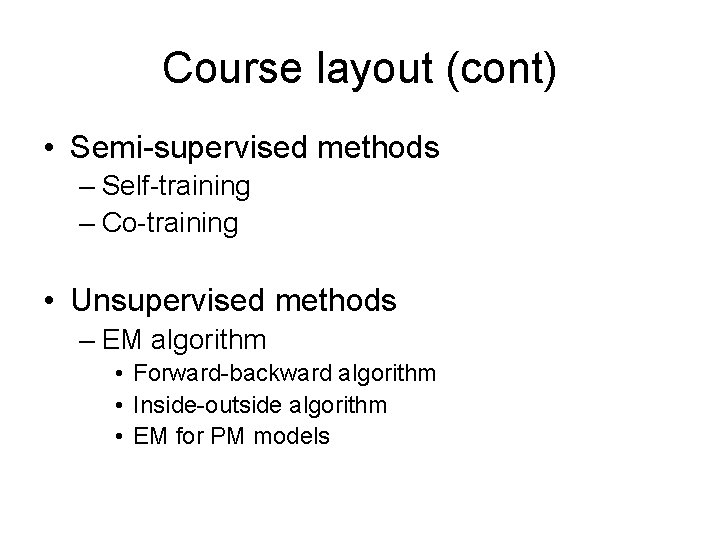 Course layout (cont)

• Semi-supervised methods
– Self-training
– Co-training

• Unsupervised methods
– EM algorithm
• Forward-backward algorithm
• Inside-outside algorithm
• EM for PM models